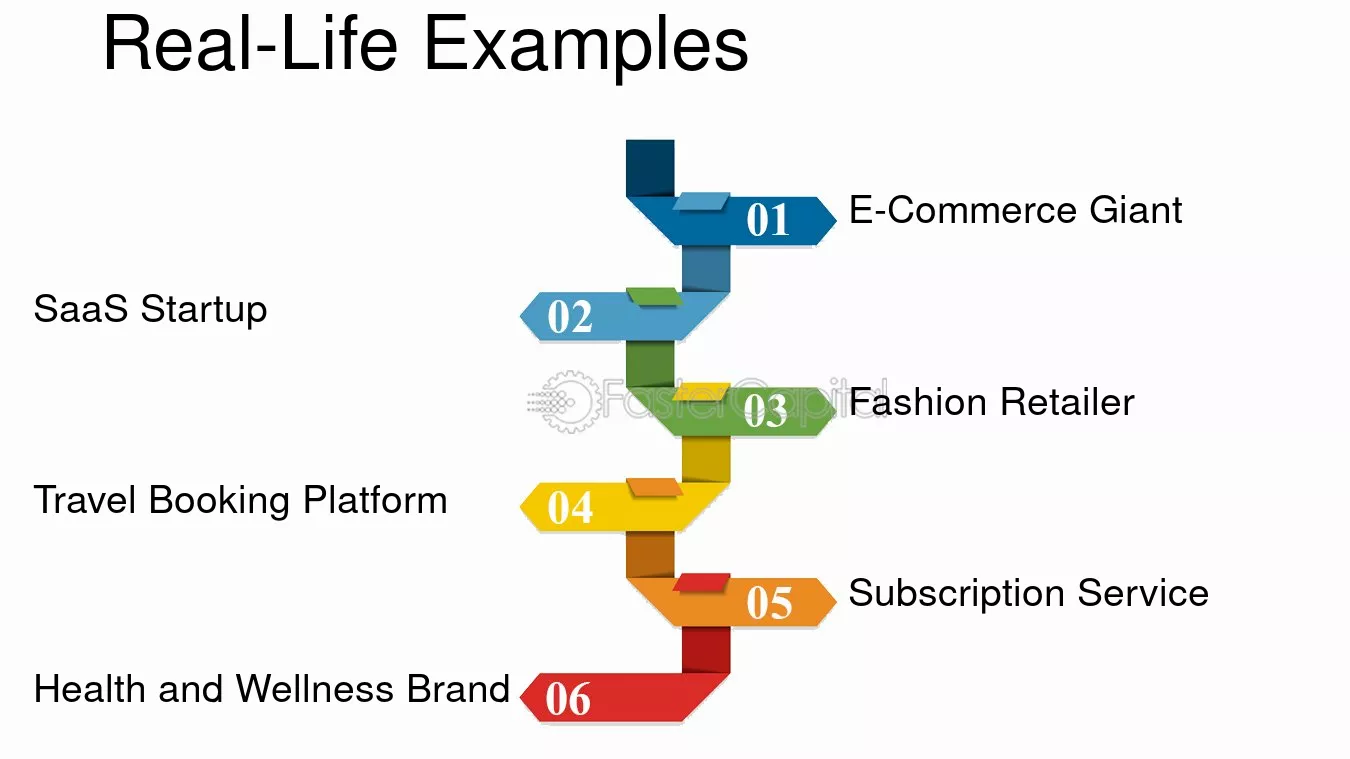 Real-Life Examples

01
E-Commerce Giant

SaaS Startup
02

03
Fashion Retailer

Travel Booking Platform
04

05
Subscription Service

Health and Wellness Brand
06

FasterCapital